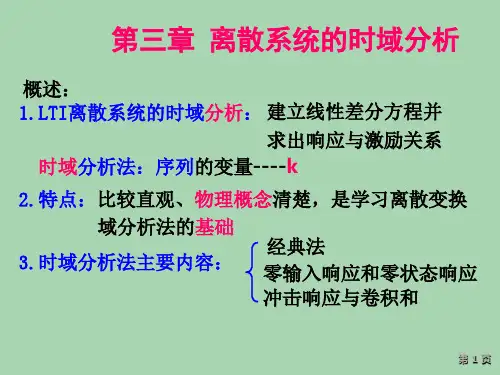 第三章 离散系统的时域分析

概述：

1.LTI离散系统的时域分析： 建立线性差分方程并求出响应与激励关系

时域分析法：序列的变量----k

2.特点：比较直观、物理概念清楚，是学习离散变换域分析法的基础

3.时域分析法主要内容：

经典法

零输入响应和零状态响应

冲击响应与卷积和

第 1 页